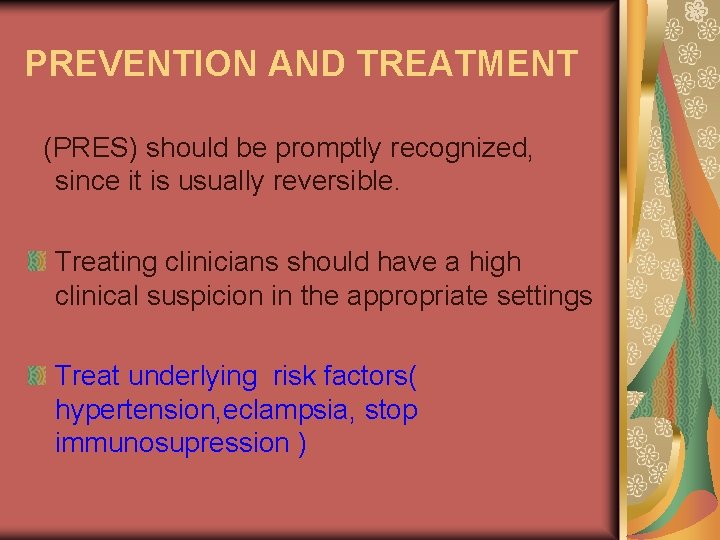 PREVENTION AND TREATMENT

(PRES) should be promptly recognized, since it is usually reversible.

Treating clinicians should have a high clinical suspicion in the appropriate settings

Treat underlying risk factors( hypertension,eclampsia, stop immunosupression )